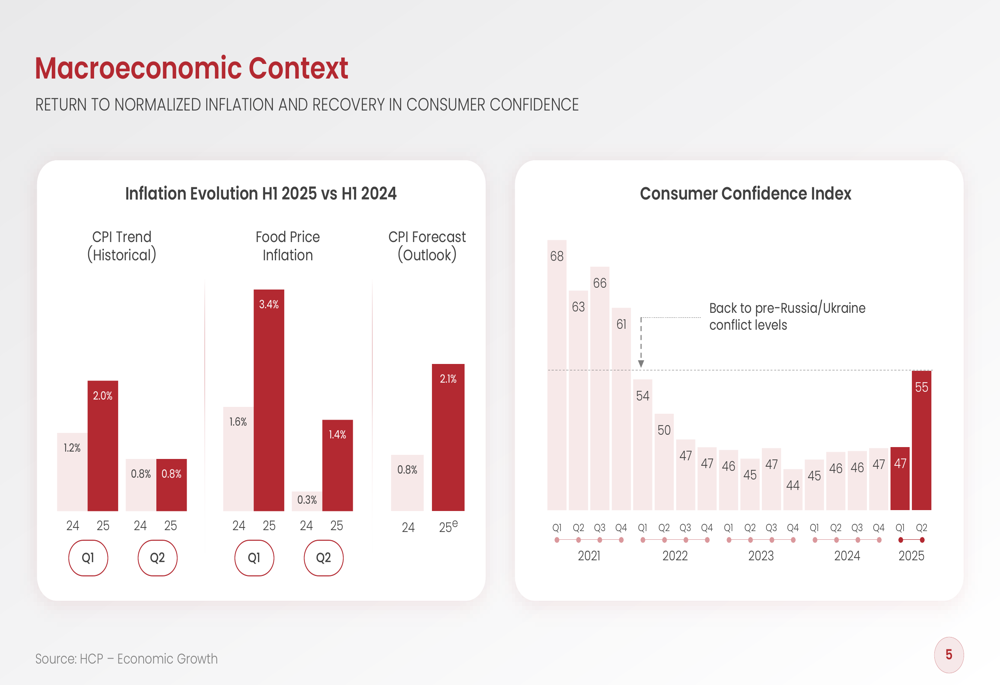 Macroeconomic Context
RETURN TO NORMALIZED INFLATION AND RECOVERY IN CONSUMER CONFIDENCE

Inflation Evolution H1 2025 vs H1 2024

CPI Trend (Historical)

1.2%
2.0%
0.8%
0.8%
24 25 24 25
Q1 Q2

Food Price Inflation

1.6%
3.4%
0.3%
1.4%
24 25 24 25
Q1 Q2

CPI Forecast (Outlook)

0.8%
2.1%
24 25$^e$

Consumer Confidence Index

Back to pre-Russia/Ukraine conflict levels

68 63 66 61 54 50 47 47 46 45 47 44 45 46 46 47 47 55

Q1 Q2 Q3 Q4 Q1 Q2 Q3 Q4 Q1 Q2 Q3 Q4 Q1 Q2 Q3 Q4 Q1 Q2
2021 2022 2023 2024 2025

Source: HCP – Economic Growth

5